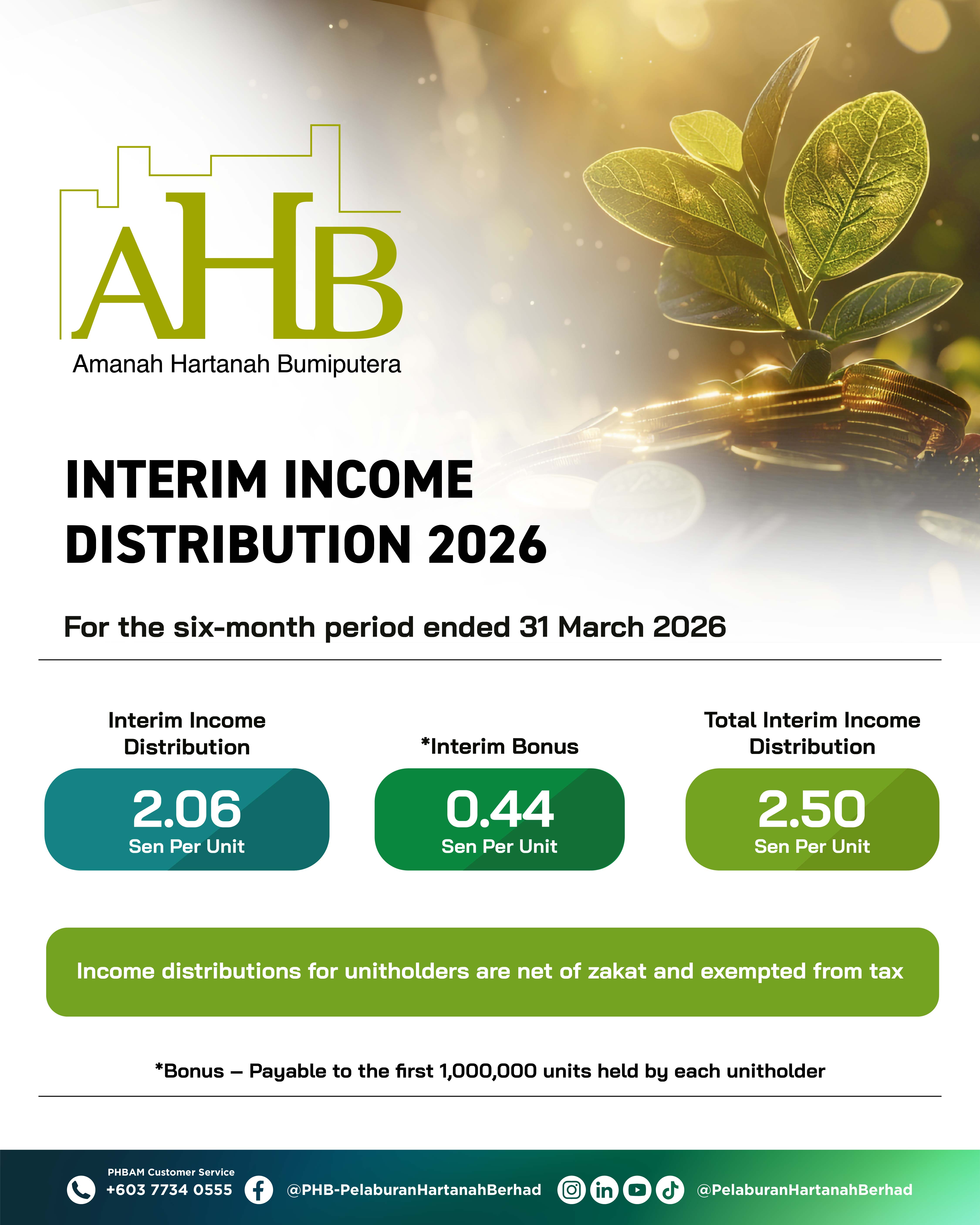 AHB
Amanah Hartanah Bumiputera

INTERIM INCOME DISTRIBUTION 2026

For the six-month period ended 31 March 2026

Interim Income Distribution
2.06
Sen Per Unit

*Interim Bonus
0.44
Sen Per Unit

Total Interim Income Distribution
2.50
Sen Per Unit

Income distributions for unitholders are net of zakat and exempted from tax

*Bonus – Payable to the first 1,000,000 units held by each unitholder

PHBAM Customer Service
+603 7734 0555
@PHB-PelaburanHartanahBerhad
@PelaburanHartanahBerhad